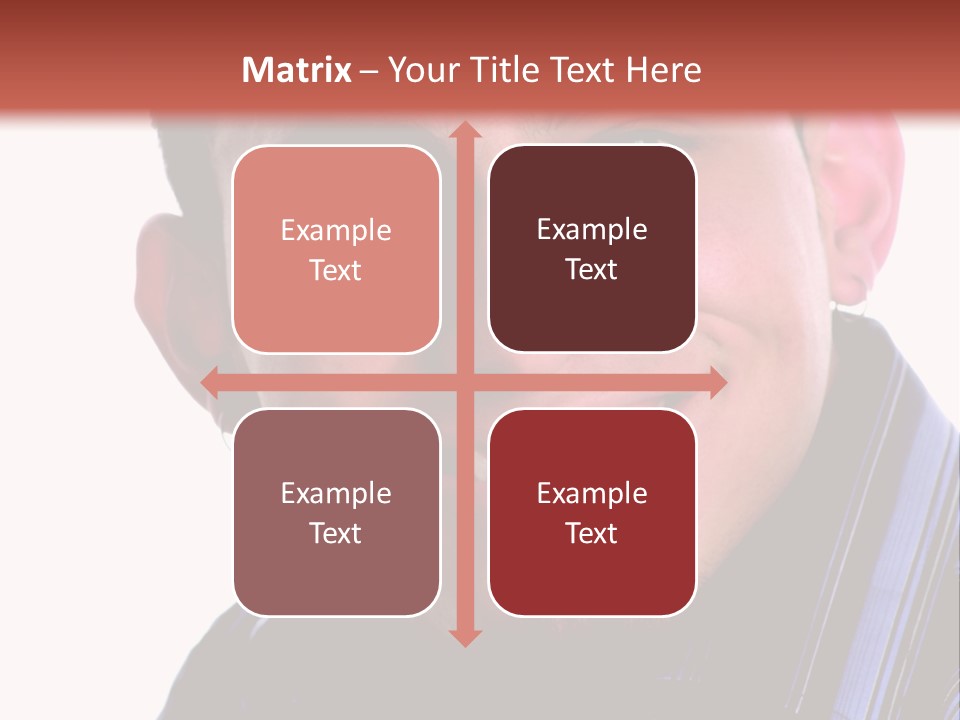 Matrix – Your Title Text Here

Example Text

Example Text

Example Text

Example Text